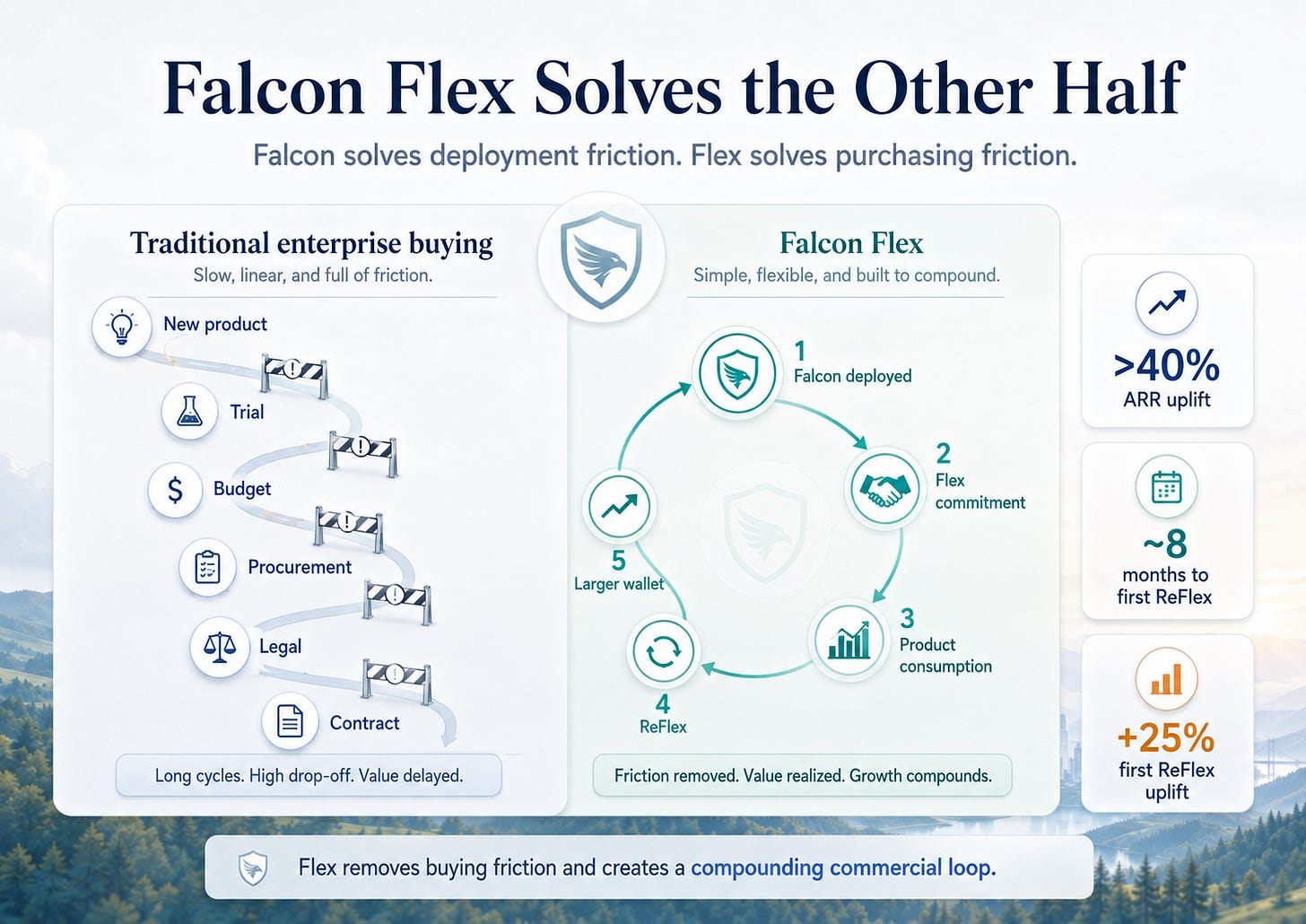 Falcon Flex Solves the Other Half

Falcon solves deployment friction. Flex solves purchasing friction.

Traditional enterprise buying

Slow, linear, and full of friction.

New product

Trial

Budget

Procurement

Legal

Contract

Long cycles. High drop-off. Value delayed.

Falcon Flex

Simple, flexible, and built to compound.

1
Falcon deployed

2
Flex commitment

3
Product consumption

4
ReFlex

5
Larger wallet

Friction removed. Value realized. Growth compounds.

>40%
ARR uplift

~8
months to first ReFlex

+25%
first ReFlex uplift

Flex removes buying friction and creates a compounding commercial loop.